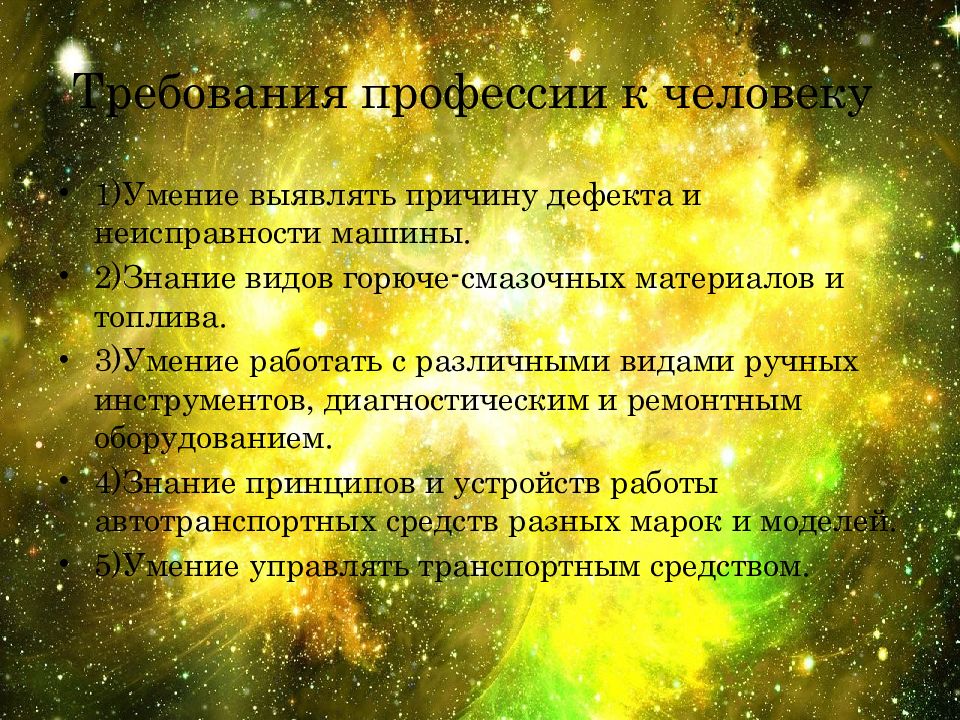 Требования профессии к человеку

• 1)Умение выявлять причину дефекта и неисправности машины.
• 2)Знание видов горюче-смазочных материалов и топлива.
• 3)Умение работать с различными видами ручных инструментов, диагностическим и ремонтным оборудованием.
• 4)Знание принципов и устройств работы автотранспортных средств разных марок и моделей.
• 5)Умение управлять транспортным средством.